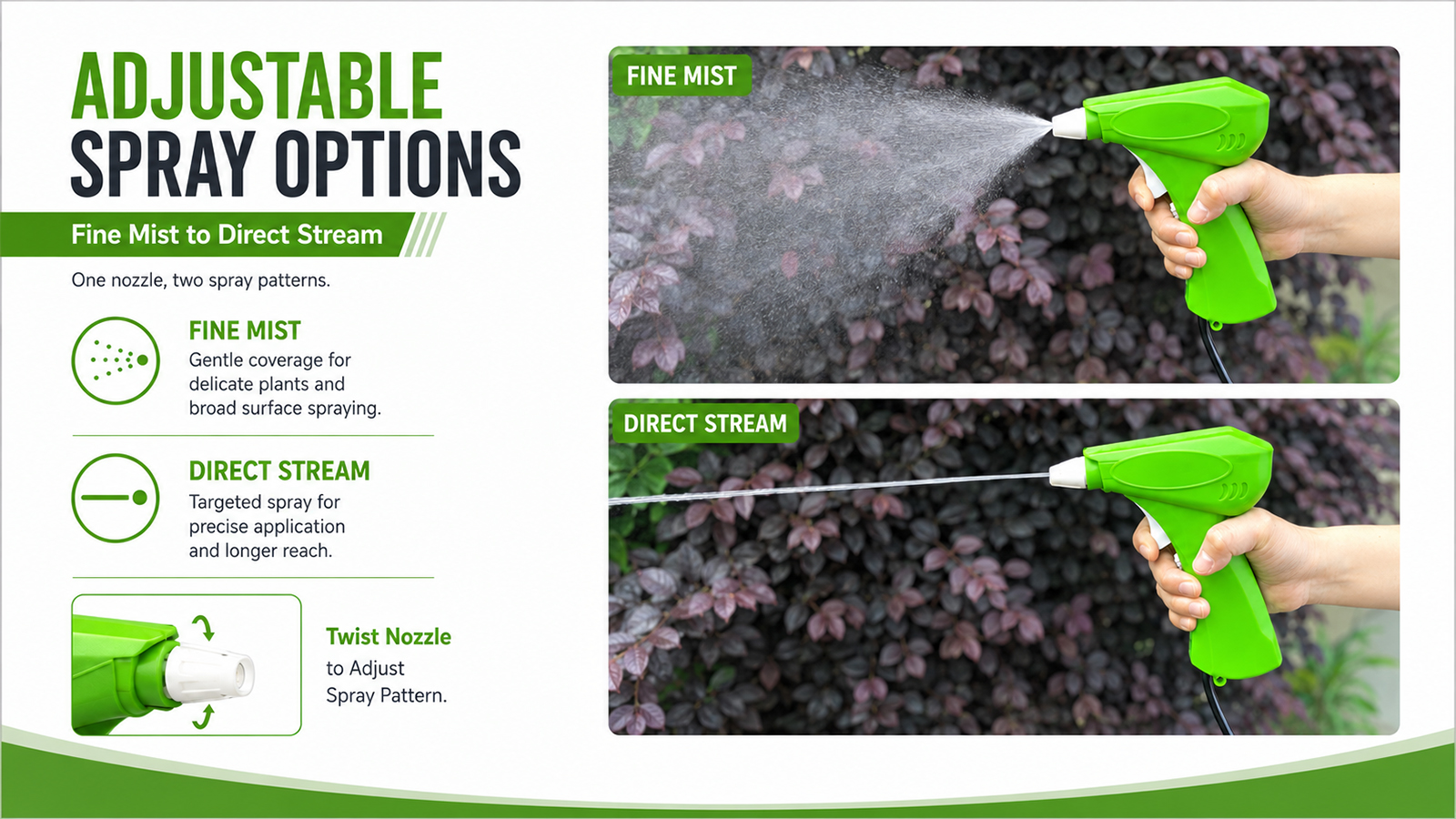 ADJUSTABLE
SPRAY OPTIONS

Fine Mist to Direct Stream

One nozzle, two spray patterns.

FINE MIST
Gentle coverage for delicate plants and broad surface spraying.

DIRECT STREAM
Targeted spray for precise application and longer reach.

Twist Nozzle
to Adjust Spray Pattern.

FINE MIST

DIRECT STREAM